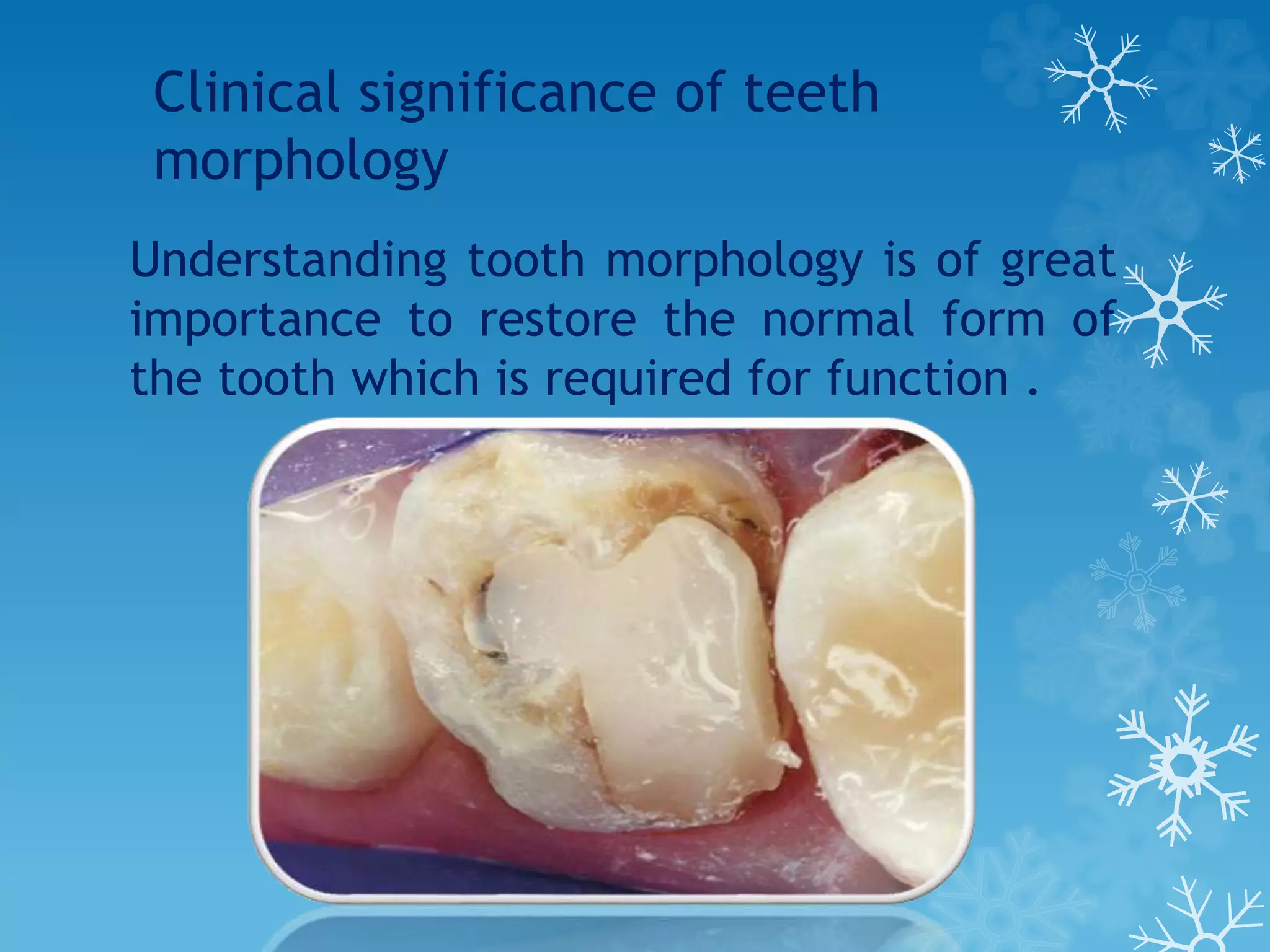 Clinical significance of teeth morphology

Understanding tooth morphology is of great importance to restore the normal form of the tooth which is required for function .